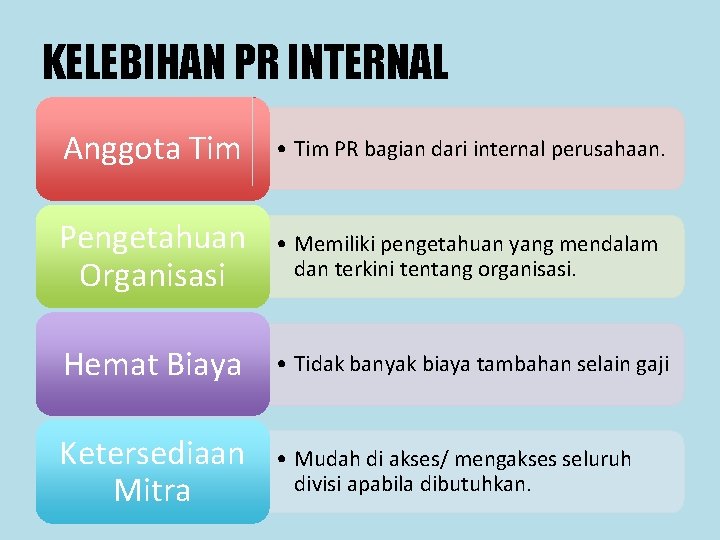 KELEBIHAN PR INTERNAL

Anggota Tim

• Tim PR bagian dari internal perusahaan.

Pengetahuan Organisasi

• Memiliki pengetahuan yang mendalam dan terkini tentang organisasi.

Hemat Biaya

• Tidak banyak biaya tambahan selain gaji

Ketersediaan Mitra

• Mudah di akses/ mengakses seluruh divisi apabila dibutuhkan.